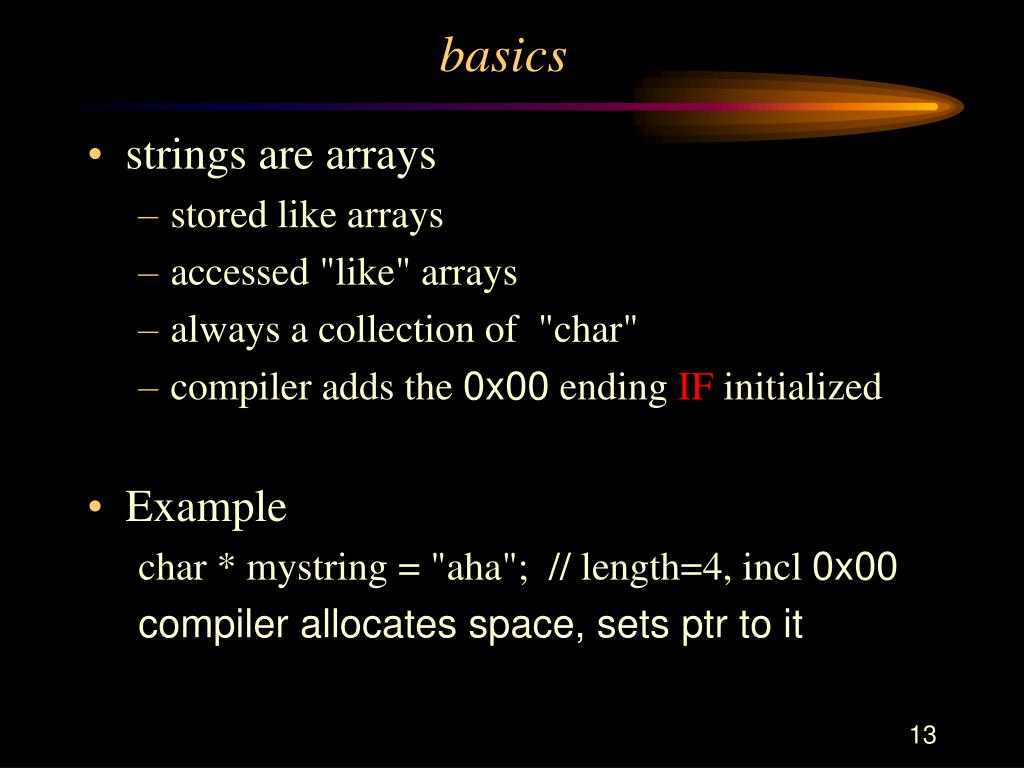 basics

• strings are arrays
– stored like arrays
– accessed "like" arrays
– always a collection of "char"
– compiler adds the 0x00 ending IF initialized

• Example
char * mystring = "aha"; // length=4, incl 0x00
compiler allocates space, sets ptr to it

13